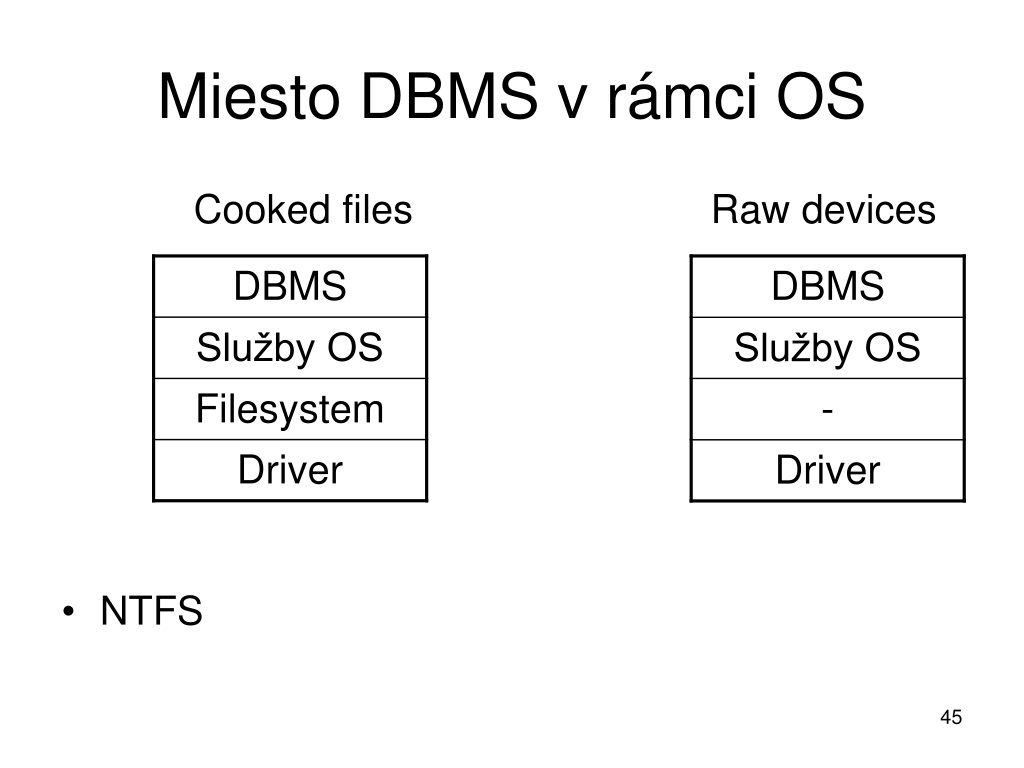 Miesto DBMS v rámci OS

Cooked files

| DBMS |
|---|
| Služby OS |
| Filesystem |
| Driver |

Raw devices

| DBMS |
|---|
| Služby OS |
| - |
| Driver |

• NTFS

45